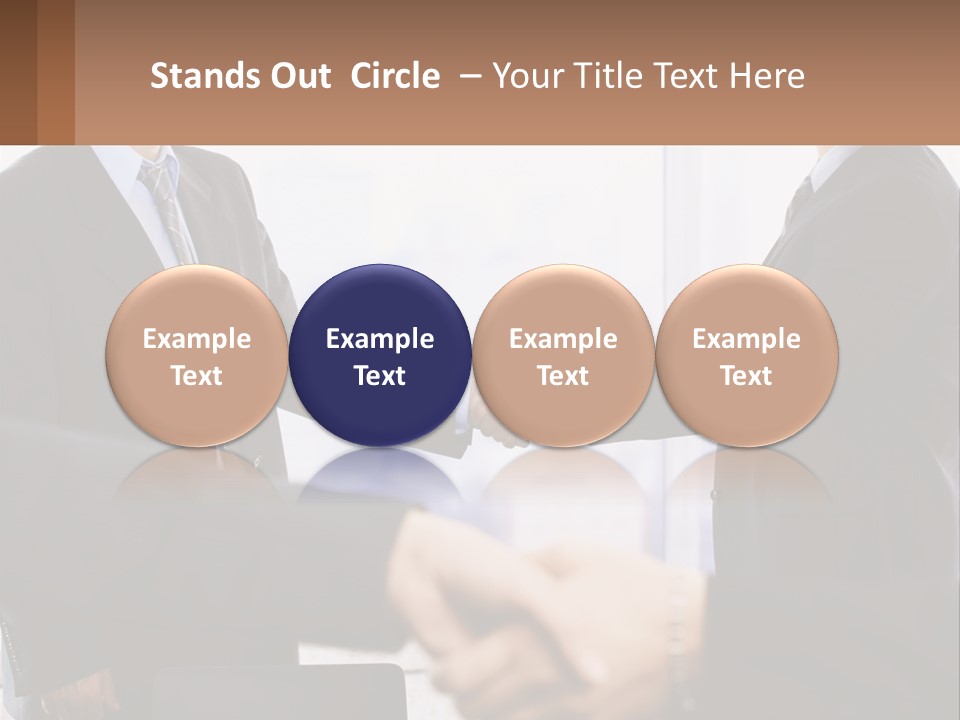 Stands Out Circle – Your Title Text Here

Example Text

Example Text

Example Text

Example Text